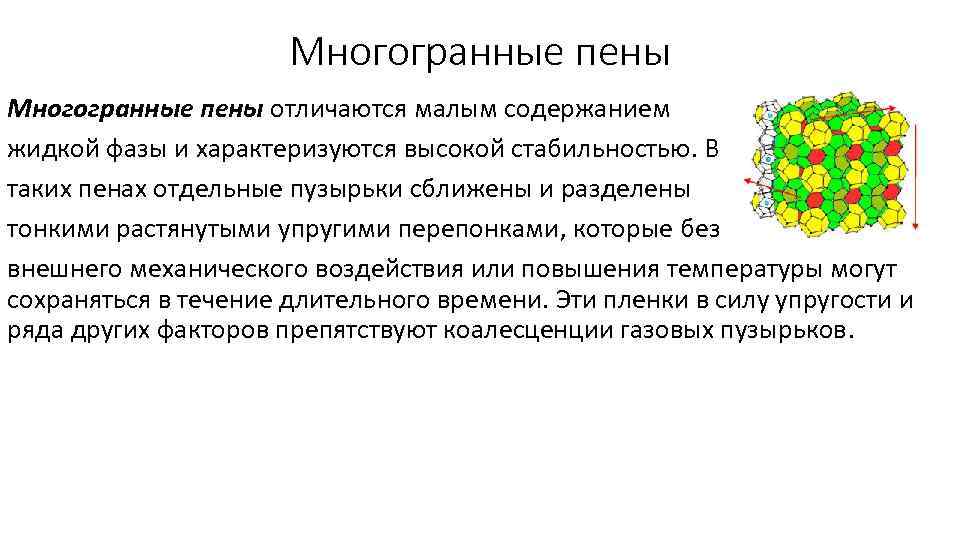 Многогранные пены

Многогранные пены отличаются малым содержанием жидкой фазы и характеризуются высокой стабильностью. В таких пенах отдельные пузырьки сближены и разделены тонкими растянутыми упругими перепонками, которые без внешнего механического воздействия или повышения температуры могут сохраняться в течение длительного времени. Эти пленки в силу упругости и ряда других факторов препятствуют коалесценции газовых пузырьков.